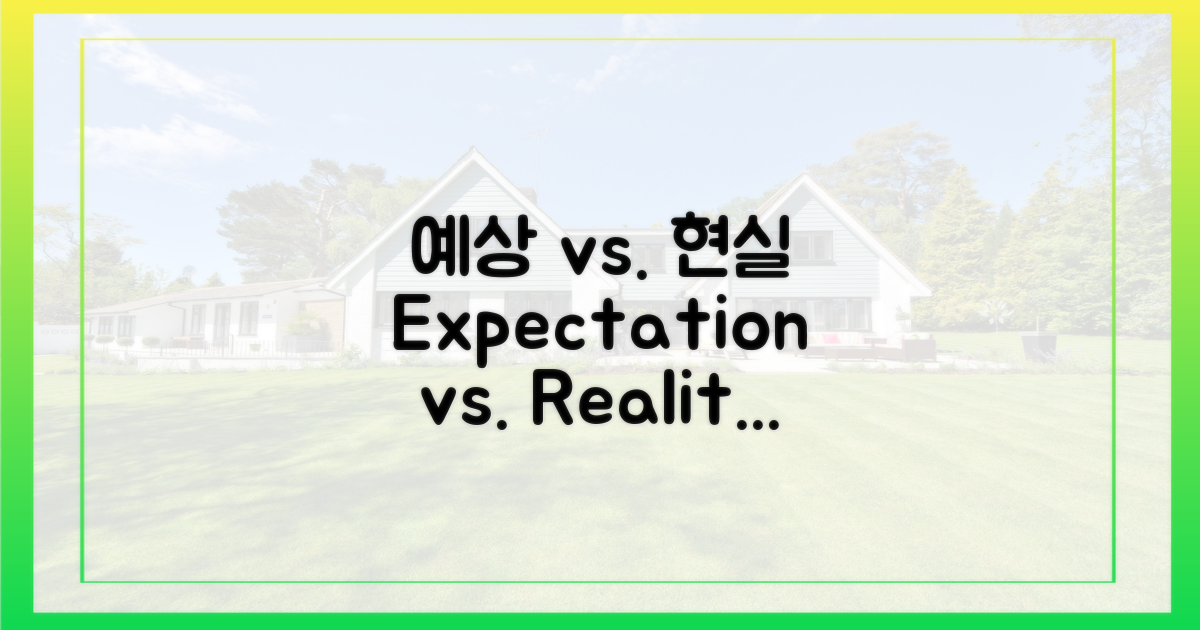 예상 vs. 현실 Expectation vs. Realit...